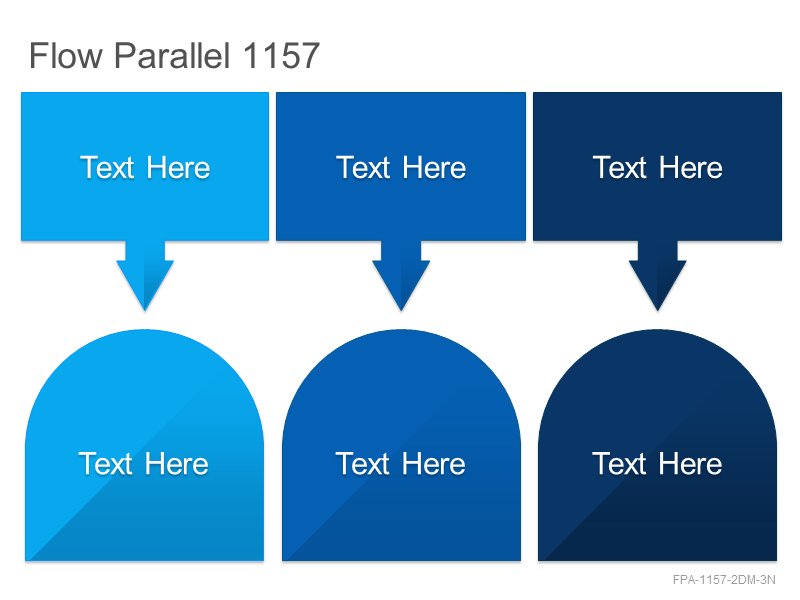 Flow Parallel 1157

Text Here

Text Here

Text Here

Text Here

Text Here

Text Here

FPA-1157-2DM-3N